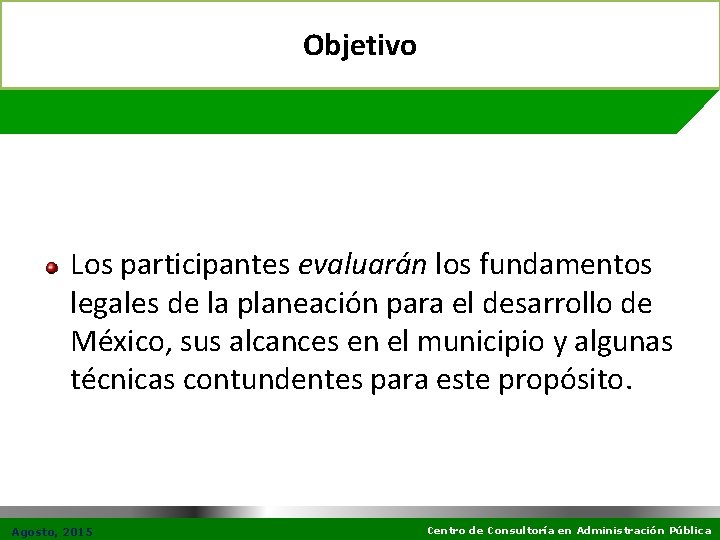 Objetivo

• Los participantes evaluarán los fundamentos legales de la planeación para el desarrollo de México, sus alcances en el municipio y algunas técnicas contundentes para este propósito.

Agosto, 2015

Centro de Consultoría en Administración Pública